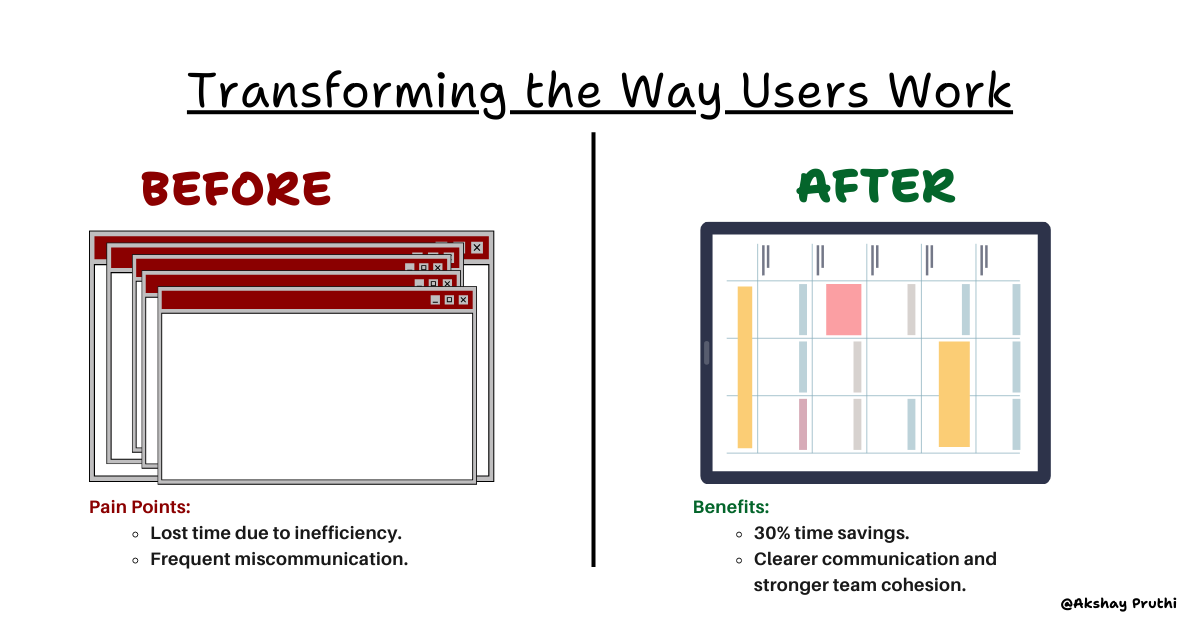 Transforming the Way Users Work

BEFORE

Pain Points:
- Lost time due to inefficiency.
- Frequent miscommunication.

AFTER

Benefits:
- 30% time savings.
- Clearer communication and stronger team cohesion.

@Akshay Pruthi